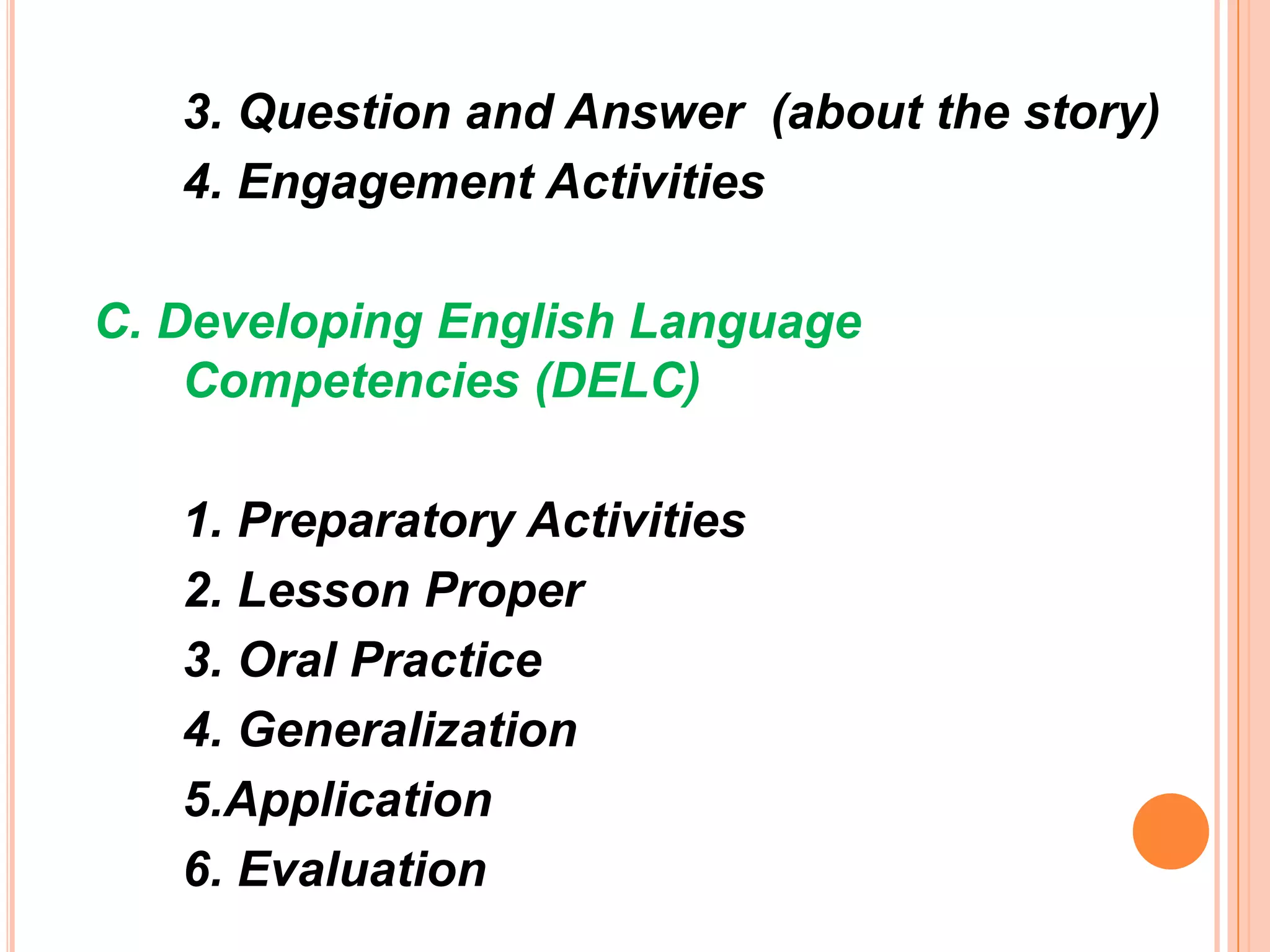 3. Question and Answer (about the story)
4. Engagement Activities

C. Developing English Language Competencies (DELC)

1. Preparatory Activities
2. Lesson Proper
3. Oral Practice
4. Generalization
5.Application
6. Evaluation